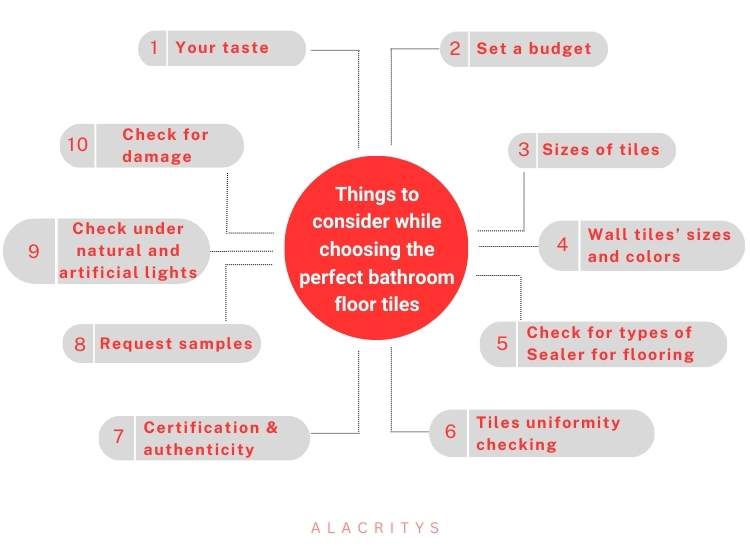 Things to consider while choosing the perfect bathroom floor tiles

1 Your taste

2 Set a budget

3 Sizes of tiles

4 Wall tiles' sizes and colors

5 Check for types of Sealer for flooring

6 Tiles uniformity checking

7 Certification & authenticity

8 Request samples

9 Check under natural and artificial lights

10 Check for damage

ALACRITYS